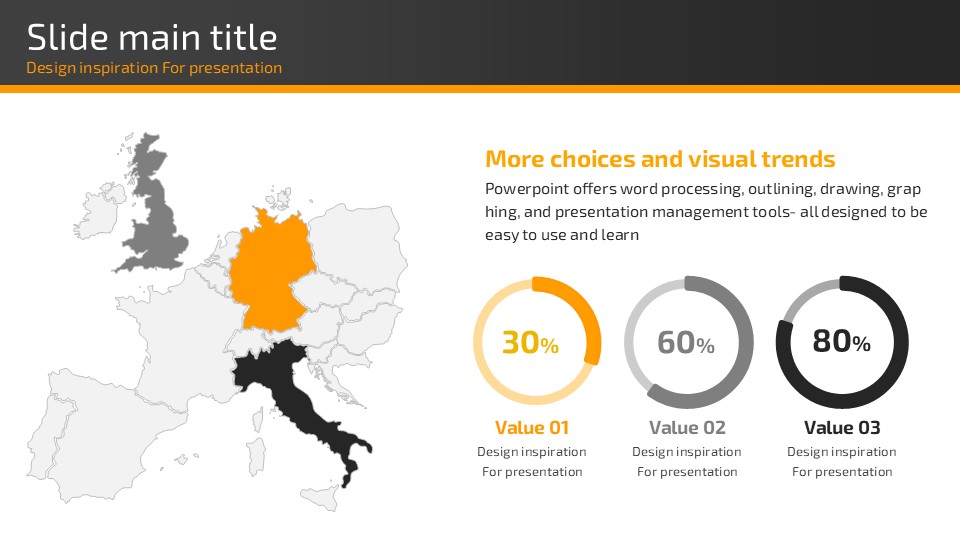 Slide main title
Design inspiration For presentation

More choices and visual trends
Powerpoint offers word processing, outlining, drawing, grap hing, and presentation management tools- all designed to be easy to use and learn

30%
Value 01
Design inspiration
For presentation

60%
Value 02
Design inspiration
For presentation

80%
Value 03
Design inspiration
For presentation